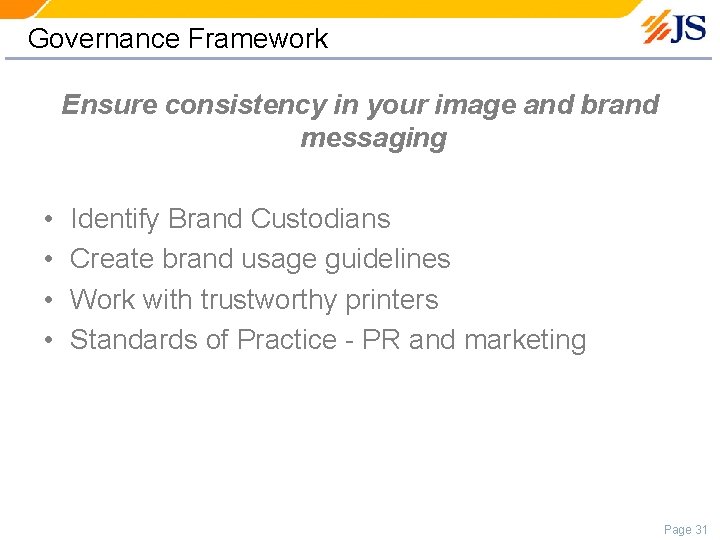 Governance Framework

JS

Ensure consistency in your image and brand messaging

• Identify Brand Custodians
• Create brand usage guidelines
• Work with trustworthy printers
• Standards of Practice - PR and marketing

Page 31